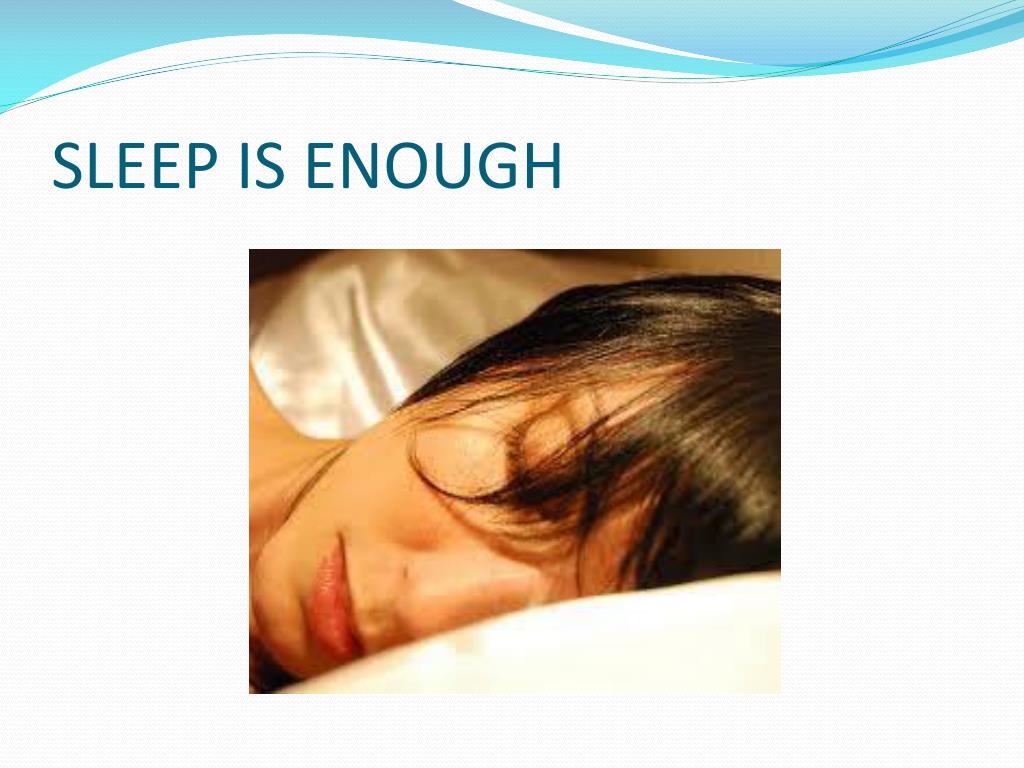 SLEEP IS ENOUGH